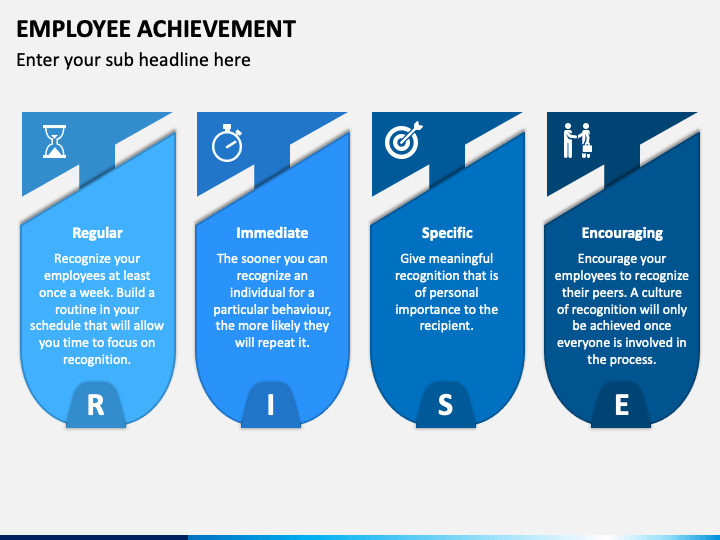 EMPLOYEE ACHIEVEMENT

Enter your sub headline here

Regular

Recognize your employees at least once a week. Build a routine in your schedule that will allow you time to focus on recognition.

R

Immediate

The sooner you can recognize an individual for a particular behaviour, the more likely they will repeat it.

I

Specific

Give meaningful recognition that is of personal importance to the recipient.

S

Encouraging

Encourage your employees to recognize their peers. A culture of recognition will only be achieved once everyone is involved in the process.

E